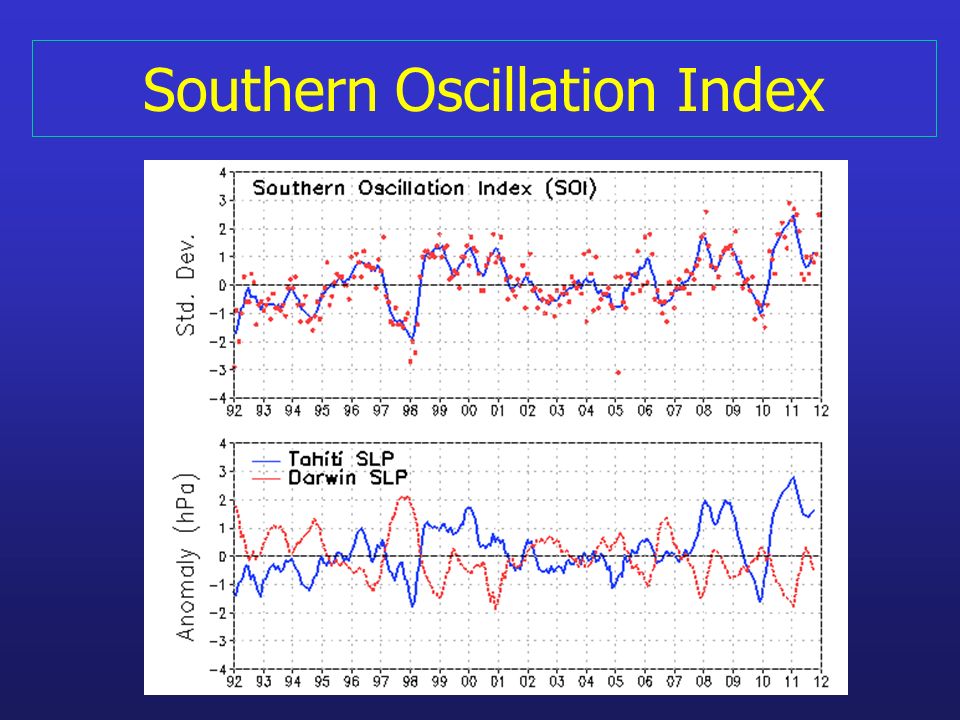 Southern Oscillation Index

Southern Oscillation Index (SOI)

Std. Dev.

4
3
2
1
0
−1
−2
−3
−4

92 93 94 95 96 97 98 99 00 01 02 03 04 05 06 07 08 09 10 11 12

Tahiti SLP
Darwin SLP

Anomaly (hPa)

4
3
2
1
0
−1
−2
−3
−4

92 93 94 95 96 97 98 99 00 01 02 03 04 05 06 07 08 09 10 11 12